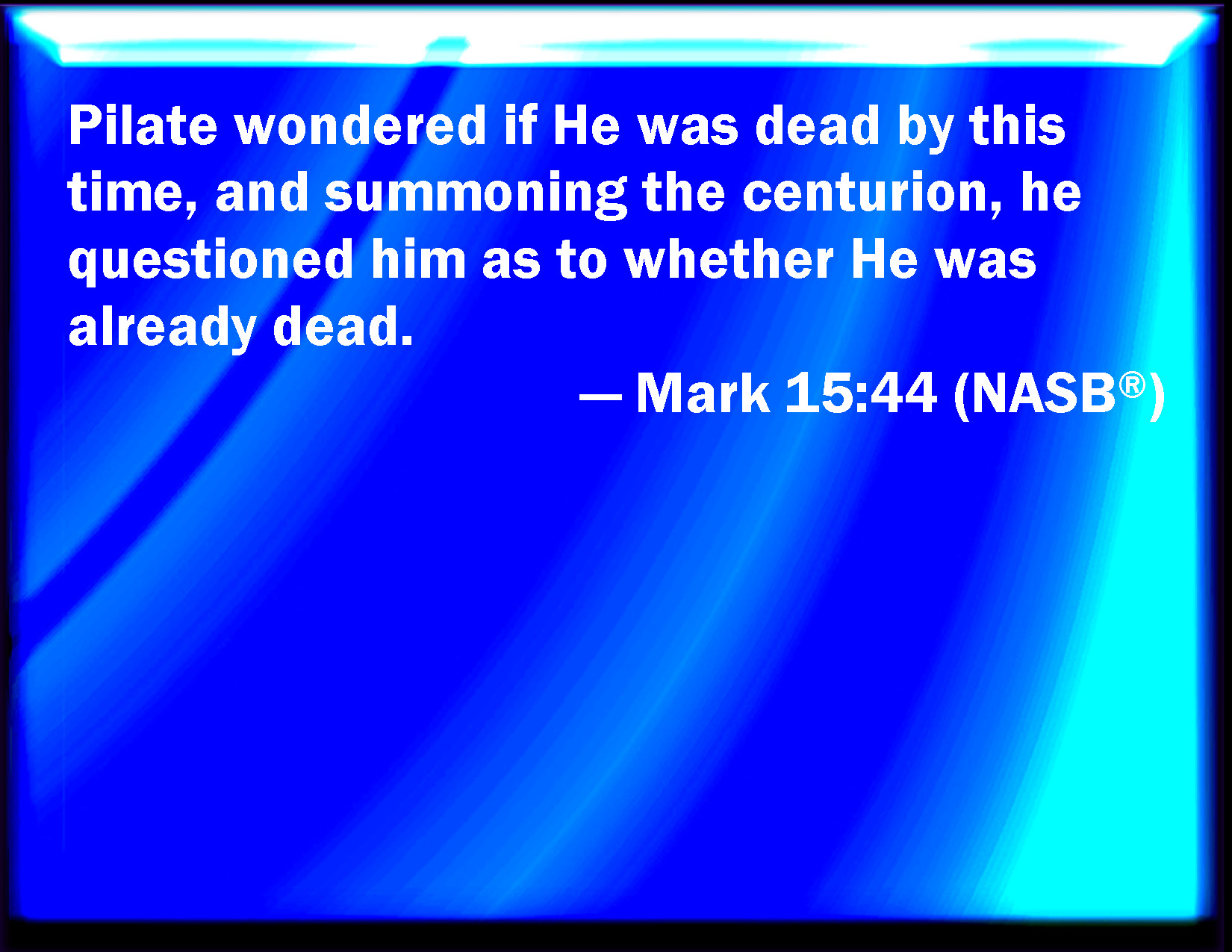 Pilate wondered if He was dead by this time, and summoning the centurion, he questioned him as to whether He was already dead.

— Mark 15:44 (NASB®)